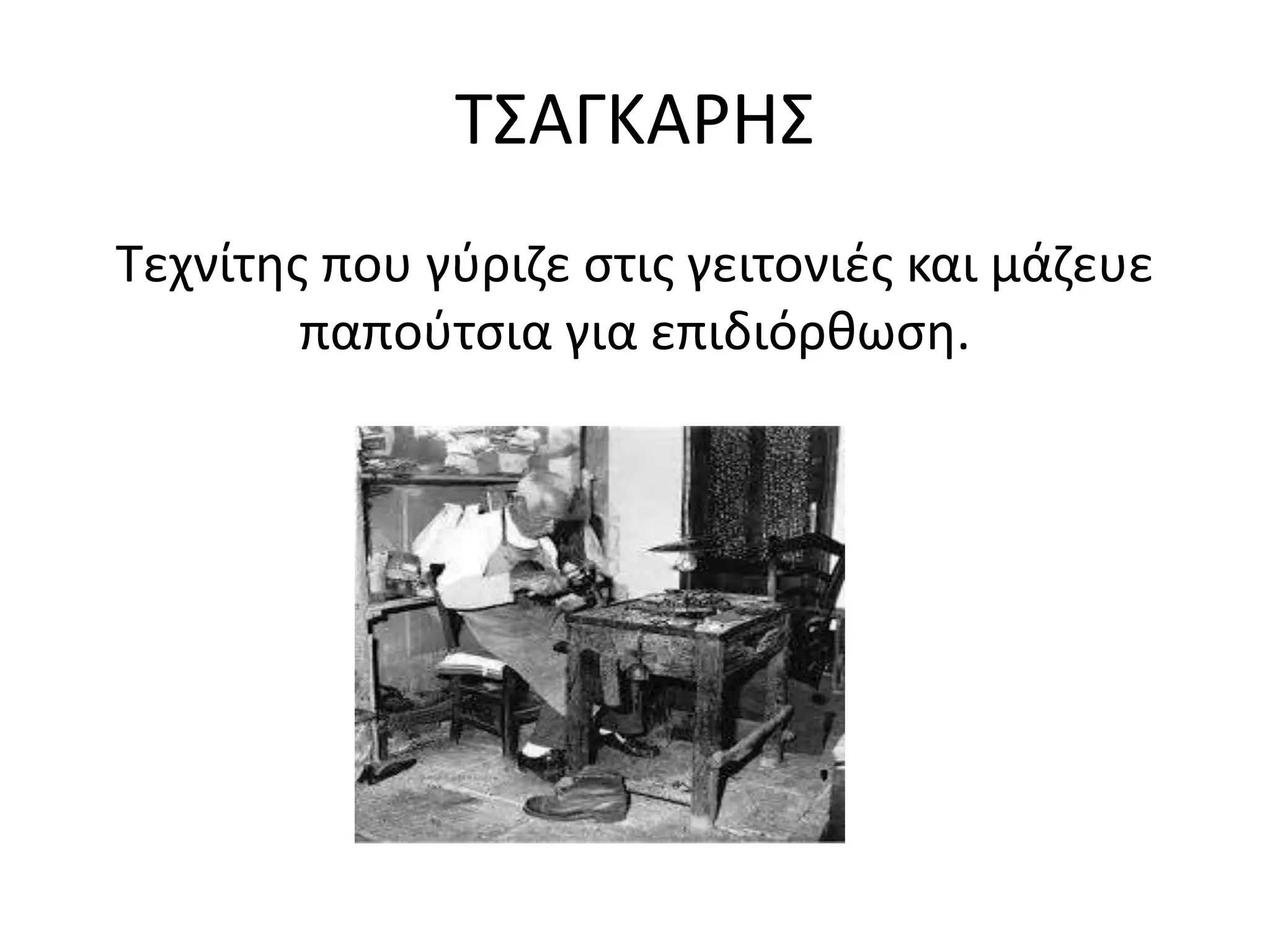 ΤΣΑΓΚΑΡΗΣ

Τεχνίτης που γύριζε στις γειτονιές και μάζευε παπούτσια για επιδιόρθωση.